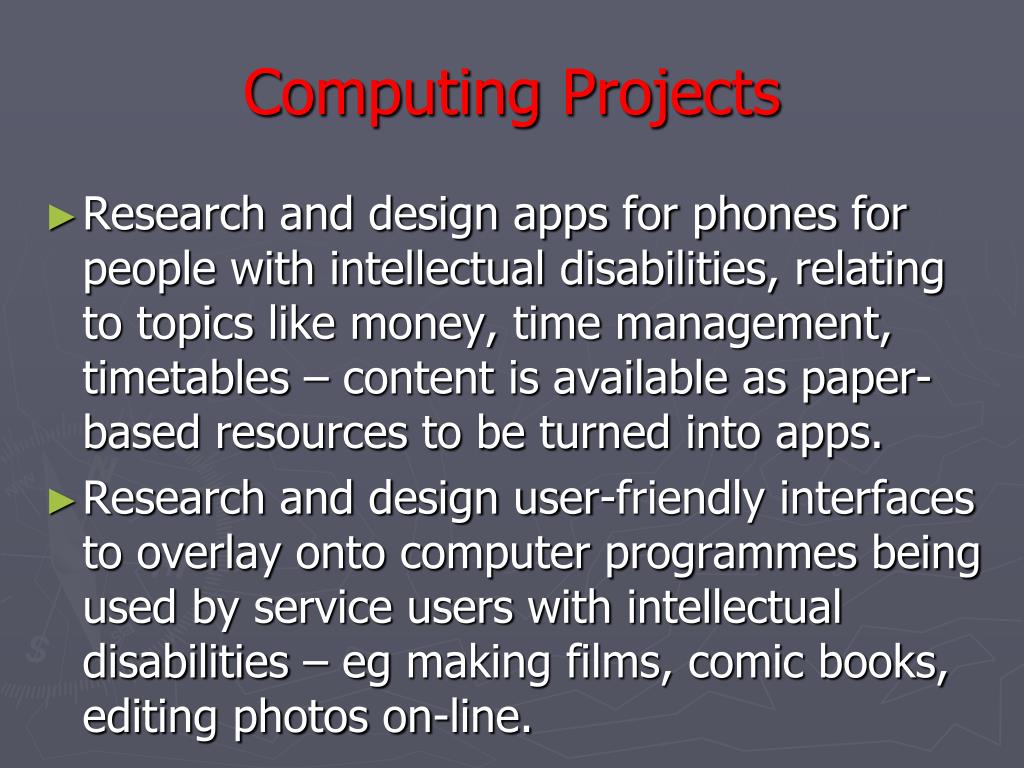 Computing Projects

►Research and design apps for phones for people with intellectual disabilities, relating to topics like money, time management, timetables – content is available as paper-based resources to be turned into apps.

►Research and design user-friendly interfaces to overlay onto computer programmes being used by service users with intellectual disabilities – eg making films, comic books, editing photos on-line.